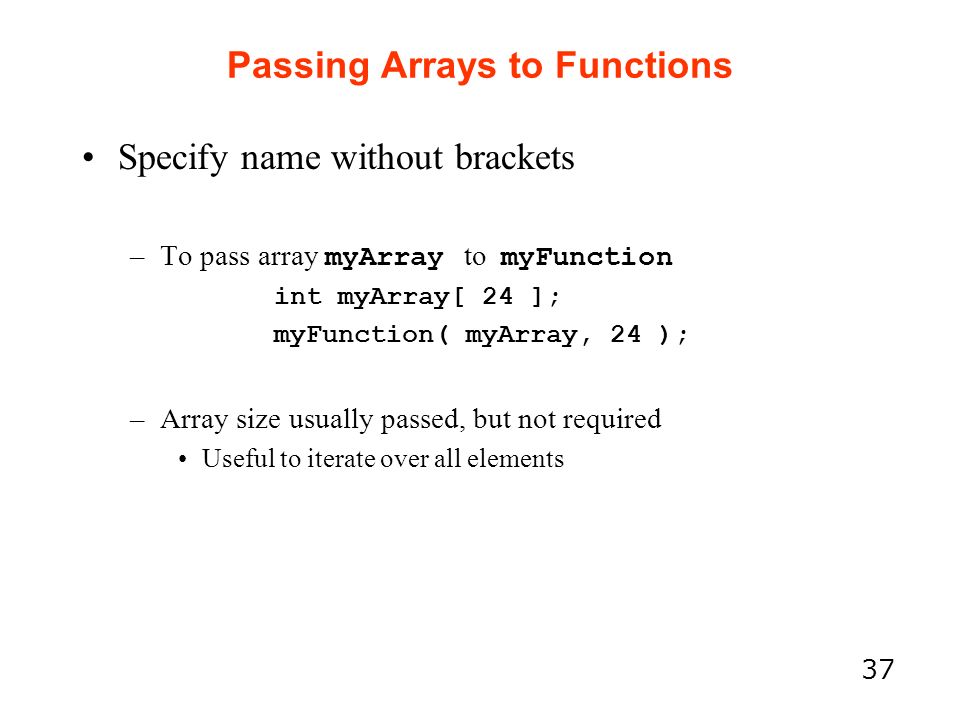 Passing Arrays to Functions

• Specify name without brackets

– To pass array myArray to myFunction
int myArray[ 24 ];
myFunction( myArray, 24 );

– Array size usually passed, but not required
• Useful to iterate over all elements

37